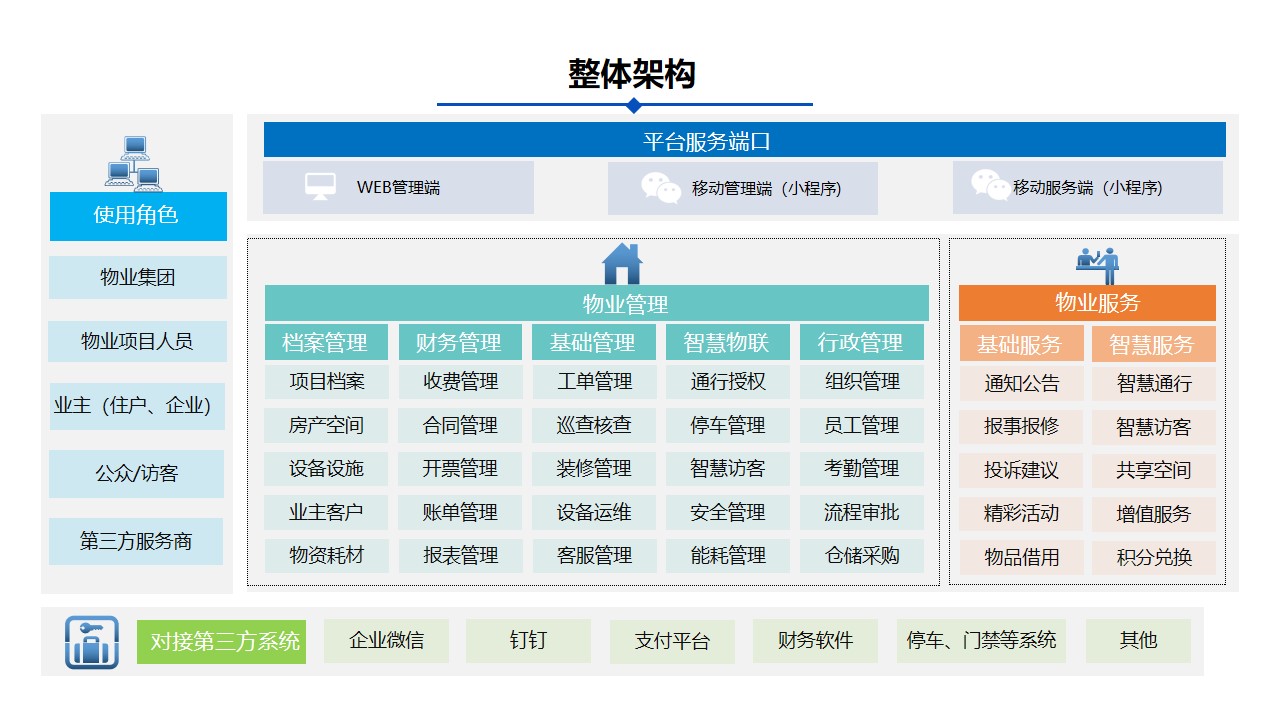 整体架构

使用角色

物业集团

物业项目人员

业主（住户、企业）

公众/访客

第三方服务商

平台服务端口

WEB管理端

移动管理端（小程序）

移动服务端（小程序）

物业管理

| 档案管理 | 财务管理 | 基础管理 | 智慧物联 | 行政管理 |
|---|---|---|---|---|
| 项目档案 | 收费管理 | 工单管理 | 通行授权 | 组织管理 |
| 房产空间 | 合同管理 | 巡查核查 | 停车管理 | 员工管理 |
| 设备设施 | 开票管理 | 装修管理 | 智慧访客 | 考勤管理 |
| 业主客户 | 账单管理 | 设备运维 | 安全管理 | 流程审批 |
| 物资耗材 | 报表管理 | 客服管理 | 能耗管理 | 仓储采购 |

物业服务

| 基础服务 | 智慧服务 |
|---|---|
| 通知公告 | 智慧通行 |
| 报事报修 | 智慧访客 |
| 投诉建议 | 共享空间 |
| 精彩活动 | 增值服务 |
| 物品借用 | 积分兑换 |

对接第三方系统

企业微信

钉钉

支付平台

财务软件

停车、门禁等系统

其他